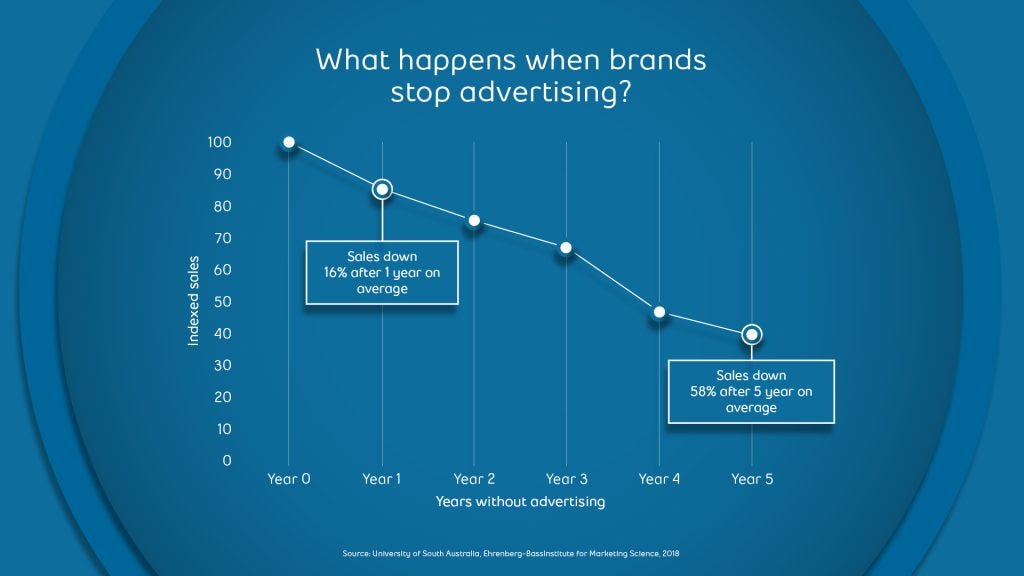 What happens when brands stop advertising?

Indexed sales

100
90
80
70
60
50
40
30
20
10
0

Sales down 16% after 1 year on average

Sales down 58% after 5 year on average

Year 0
Year 1
Year 2
Year 3
Year 4
Year 5

Years without advertising

Source: University of South Australia, Ehrenberg-BassInstitute for Marketing Science, 2018